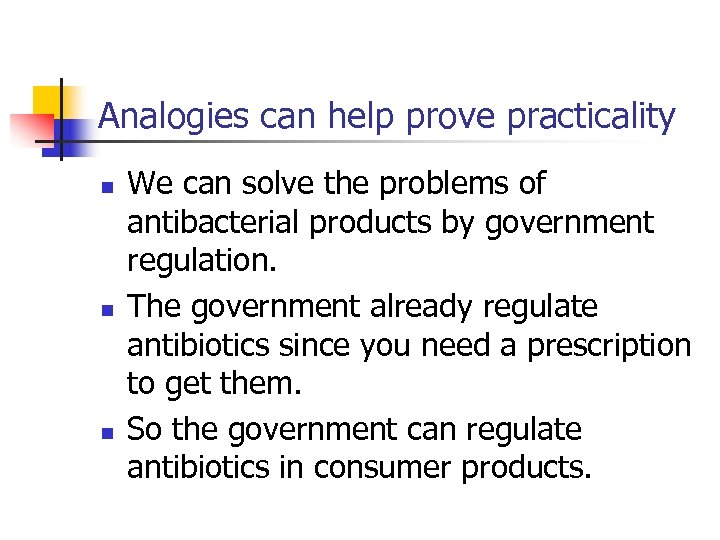 Analogies can help prove practicality

- We can solve the problems of antibacterial products by government regulation.
- The government already regulate antibiotics since you need a prescription to get them.
- So the government can regulate antibiotics in consumer products.